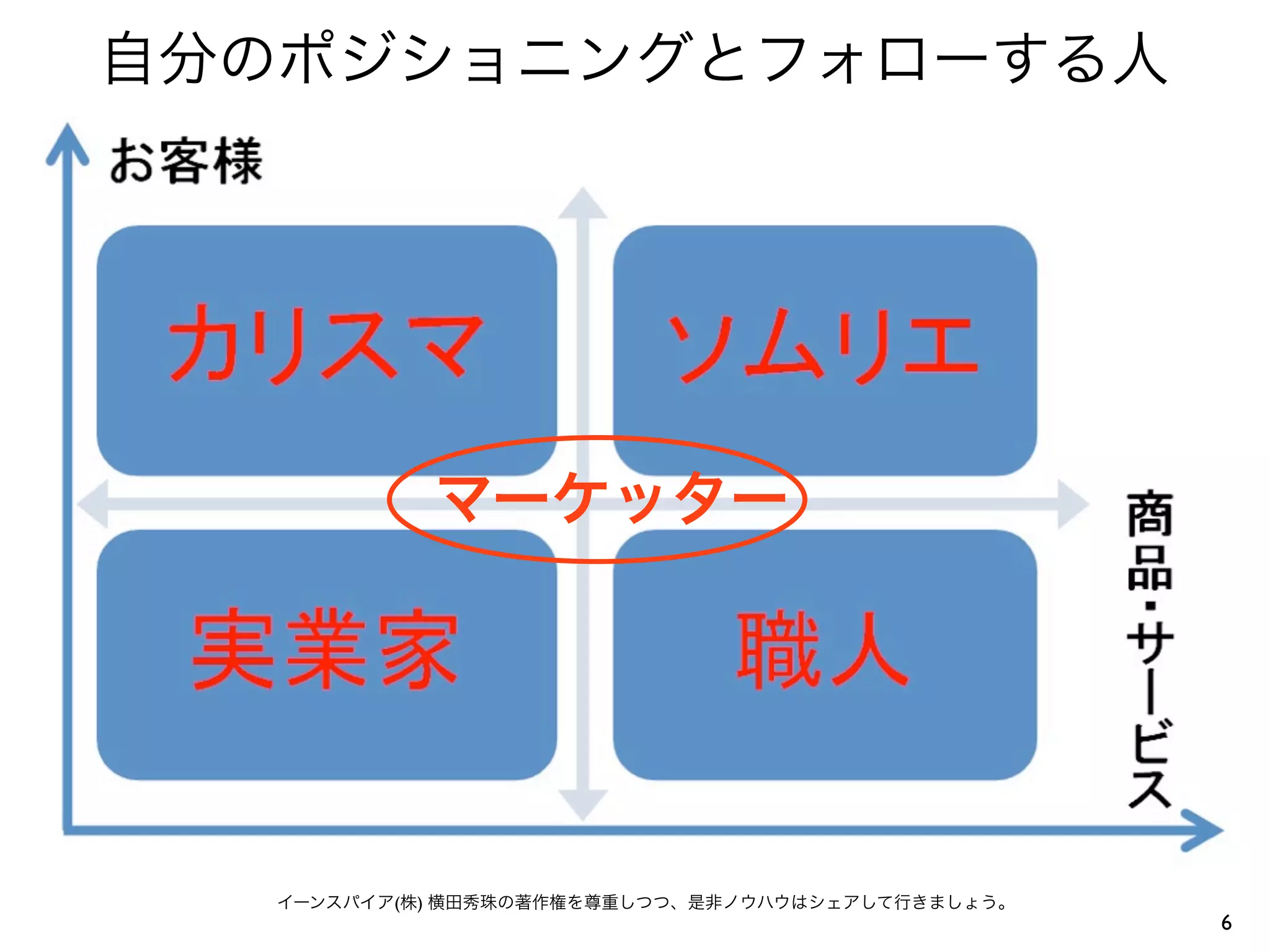 自分のポジショニングとフォローする人

お客様

カリスマ

ソムリエ

マーケッター

実業家

職人

商品・サービス

イーンスパイア(株) 横田秀珠の著作権を尊重しつつ、是非ノウハウはシェアして行きましょう。

6